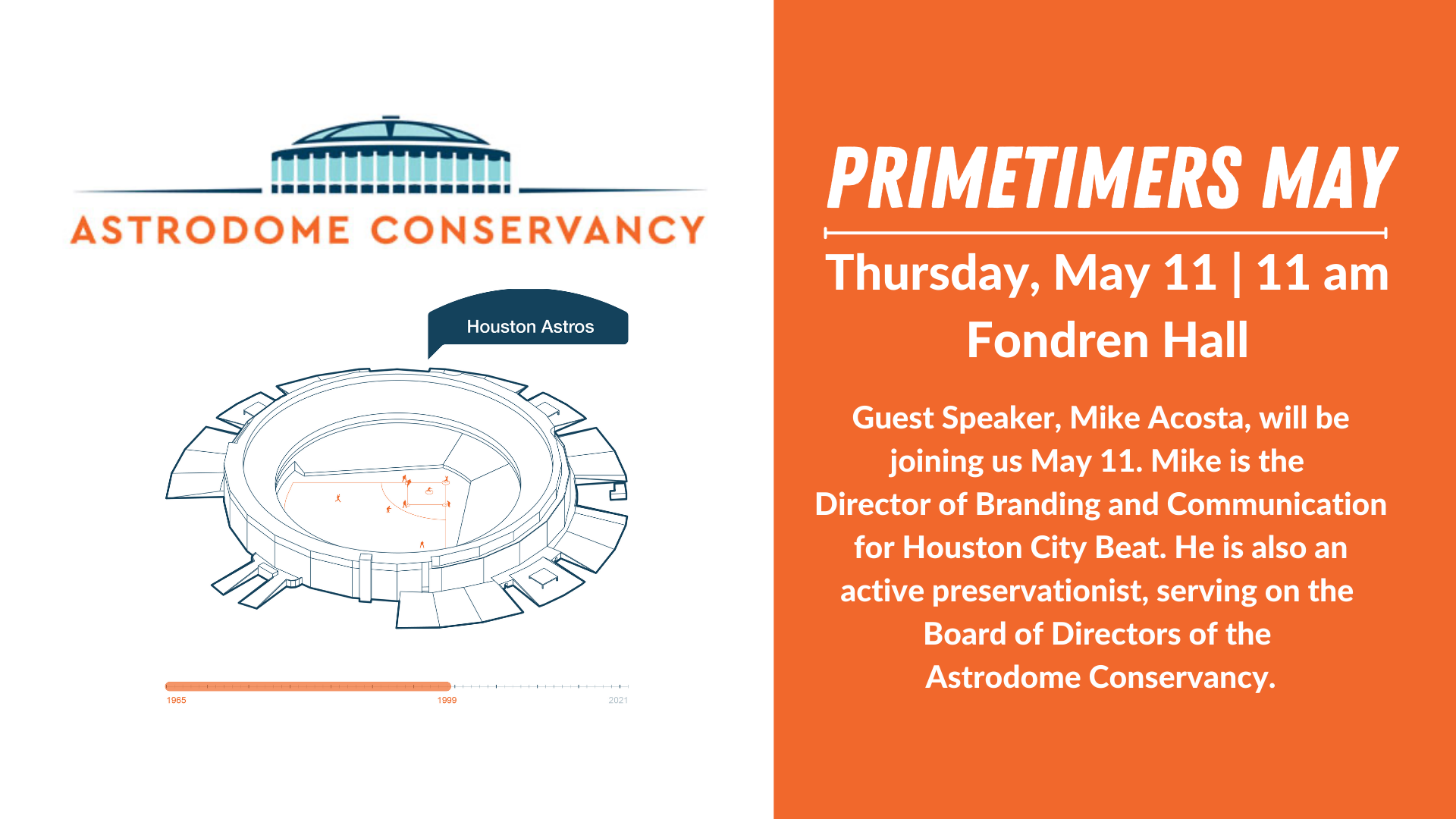 ASTRODOME CONSERVANCY

Houston Astros

1965
1999
2021

PRIMETIMERS MAY

Thursday, May 11 | 11 am
Fondren Hall

Guest Speaker, Mike Acosta, will be joining us May 11. Mike is the Director of Branding and Communication for Houston City Beat. He is also an active preservationist, serving on the Board of Directors of the Astrodome Conservancy.